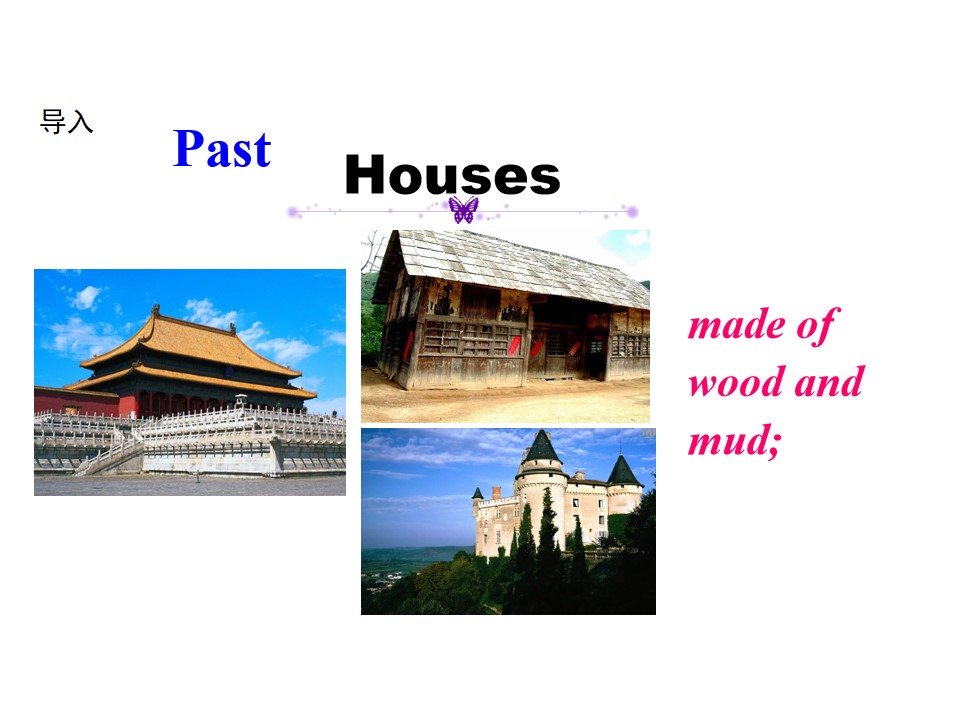 导入

Past

Houses

made of wood and mud;